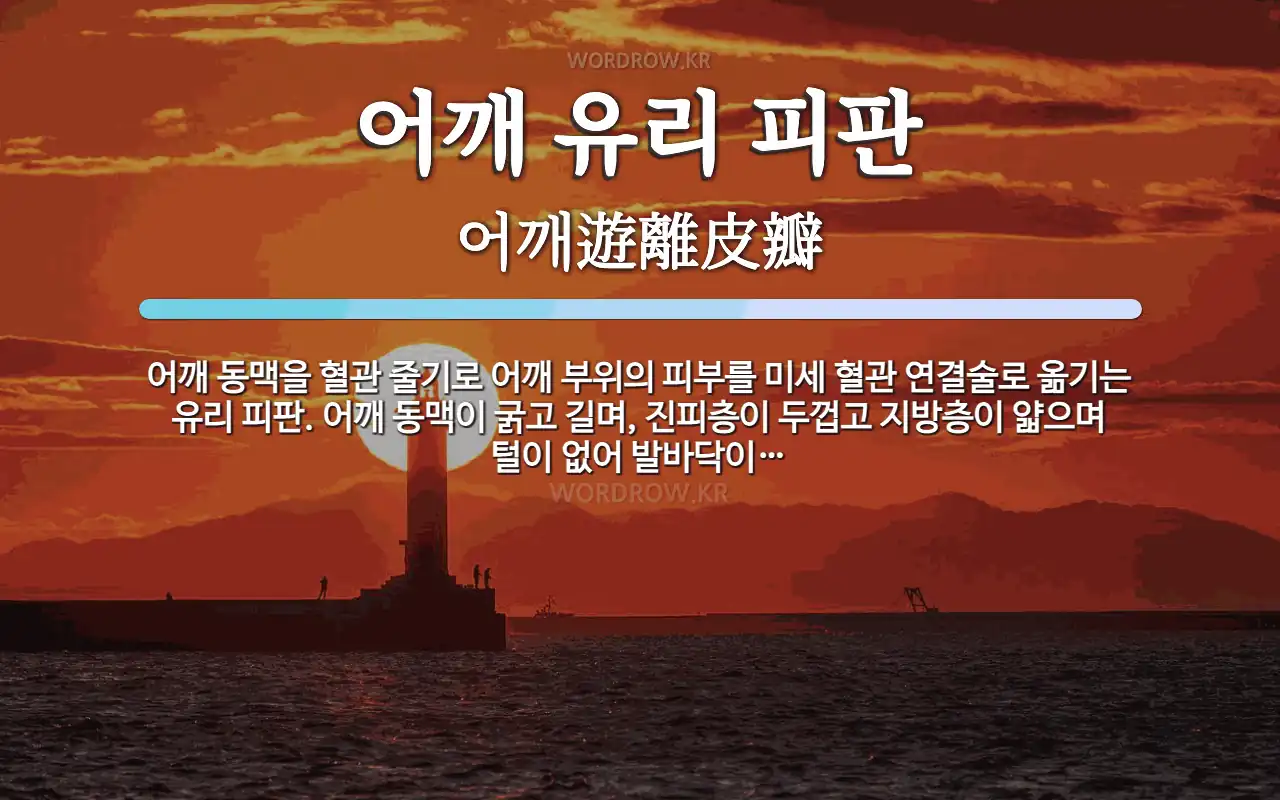 WORDROW.KR

어깨 유리 피판

어깨遊離皮瓣

어깨 동맥을 혈관 줄기로 어깨 부위의 피부를 미세 혈관 연결술로 옮기는 유리 피판. 어깨 동맥이 굵고 길며, 진피층이 두껍고 지방층이 얇으며 털이 없어 발바닥이…

WORDROW.KR